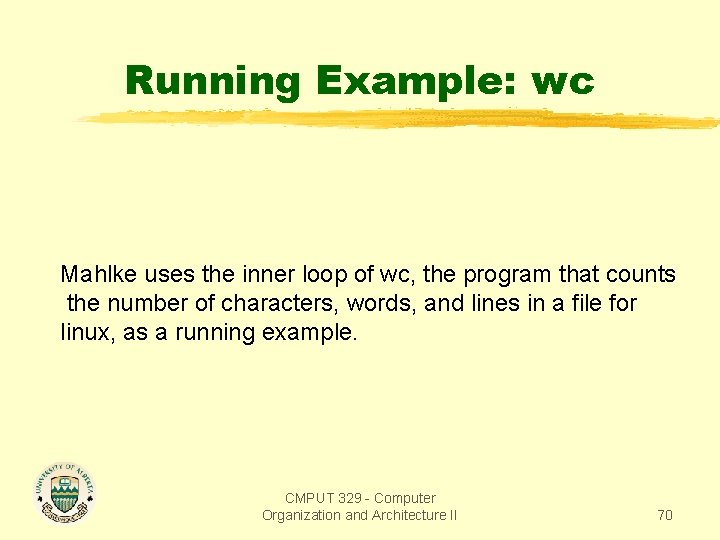 Running Example: wc

Mahlke uses the inner loop of wc, the program that counts the number of characters, words, and lines in a file for linux, as a running example.

UNIVERSITY OF ALBERTA

CMPUT 329 - Computer Organization and Architecture II

70